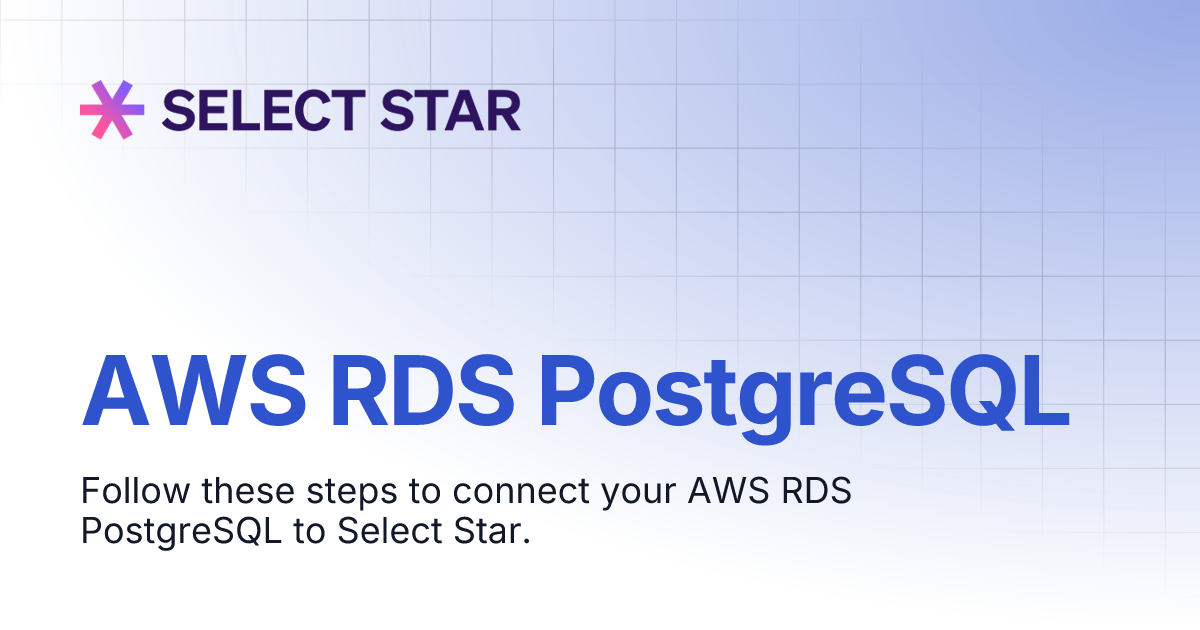 SELECT STAR

AWS RDS PostgreSQL

Follow these steps to connect your AWS RDS PostgreSQL to Select Star.